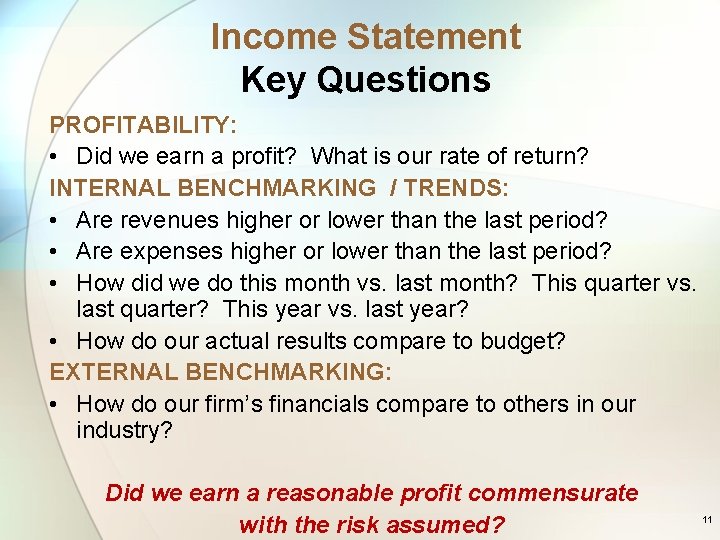 Income Statement
Key Questions

PROFITABILITY:
• Did we earn a profit? What is our rate of return?

INTERNAL BENCHMARKING / TRENDS:
• Are revenues higher or lower than the last period?
• Are expenses higher or lower than the last period?
• How did we do this month vs. last month? This quarter vs. last quarter? This year vs. last year?
• How do our actual results compare to budget?

EXTERNAL BENCHMARKING:
• How do our firm's financials compare to others in our industry?

Did we earn a reasonable profit commensurate with the risk assumed?

11